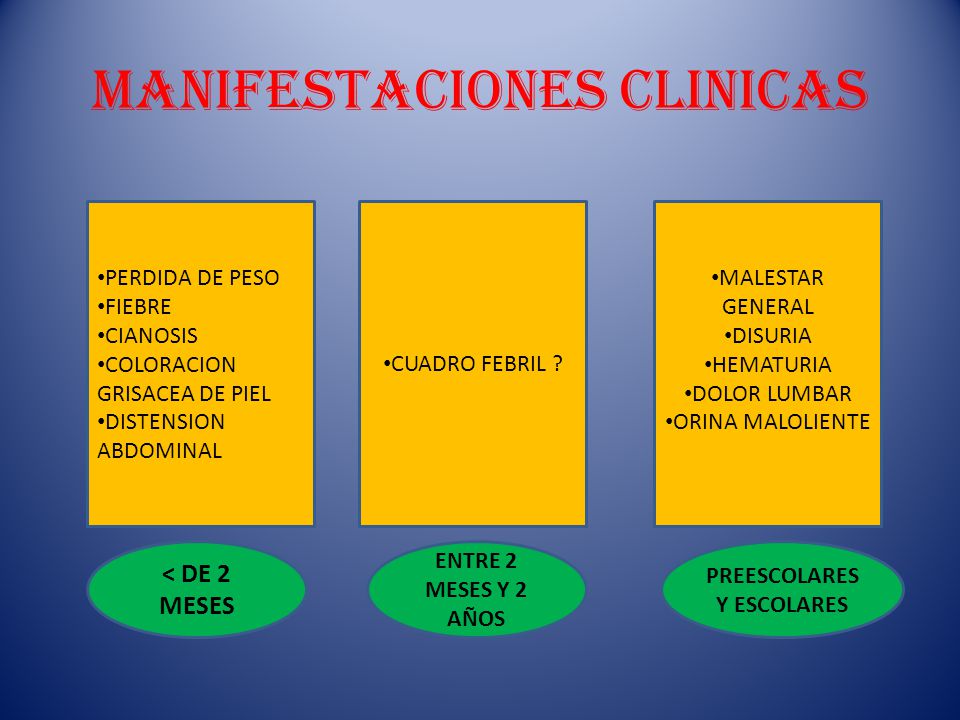 MANIFESTACIONES CLINICAS

•PERDIDA DE PESO
•FIEBRE
•CIANOSIS
•COLORACION GRISACEA DE PIEL
•DISTENSION ABDOMINAL

< DE 2 MESES

•CUADRO FEBRIL ?

ENTRE 2 MESES Y 2 AÑOS

•MALESTAR GENERAL
•DISURIA
•HEMATURIA
•DOLOR LUMBAR
•ORINA MALOLIENTE

PREESCOLARES Y ESCOLARES